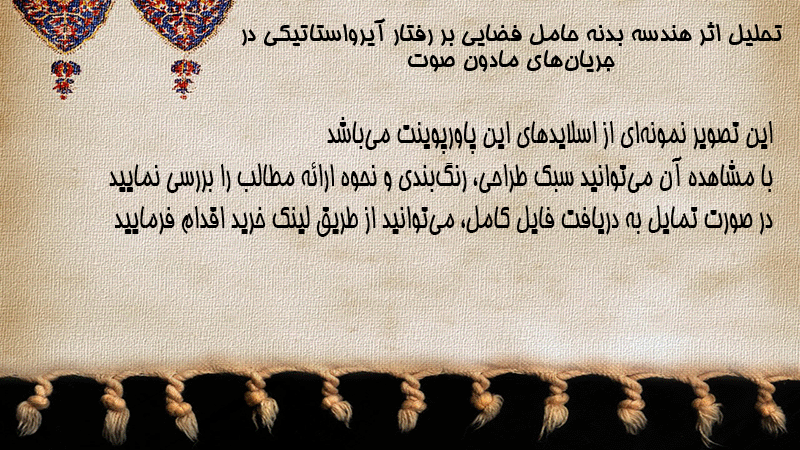 تحلیل اثر هندسه بدنه حامل فضایی بر رفتار آیرواستاتیکی در جریان‌های مادون صوت

این تصویر نمونه‌ای از اسلایدهای این پاورپوینت می‌باشد
با مشاهده آن می‌توانید سبک طراحی، رنگ‌بندی و نحوه ارائه مطالب را بررسی نمایید
در صورت تمایل به دریافت فایل کامل، می‌توانید از طریق لینک خرید اقدام فرمایید